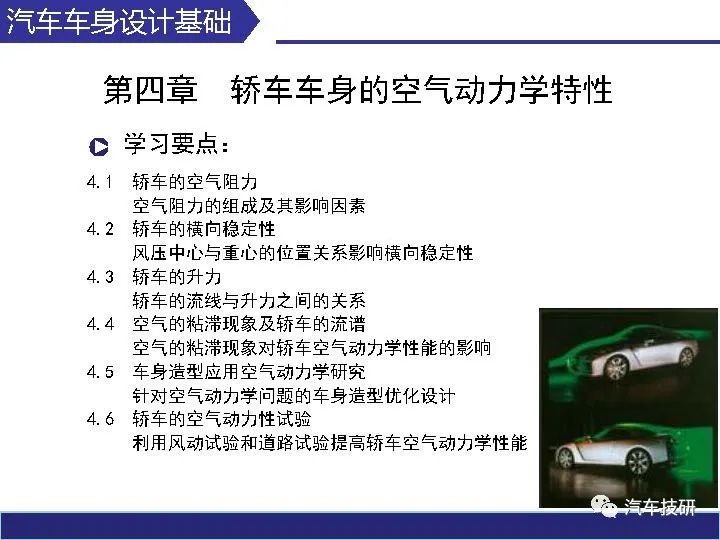 汽车车身设计基础

第四章　轿车车身的空气动力学特性

学习要点：

4.1　轿车的空气阻力
空气阻力的组成及其影响因素
4.2　轿车的横向稳定性
风压中心与重心的位置关系影响横向稳定性
4.3　轿车的升力
轿车的流线与升力之间的关系
4.4　空气的粘滞现象及轿车的流谱
空气的粘滞现象对轿车空气动力学性能的影响
4.5　车身造型应用空气动力学研究
针对空气动力学问题的车身造型优化设计
4.6　轿车的空气动力性试验
利用风动试验和道路试验提高轿车空气动力学性能

汽车技研